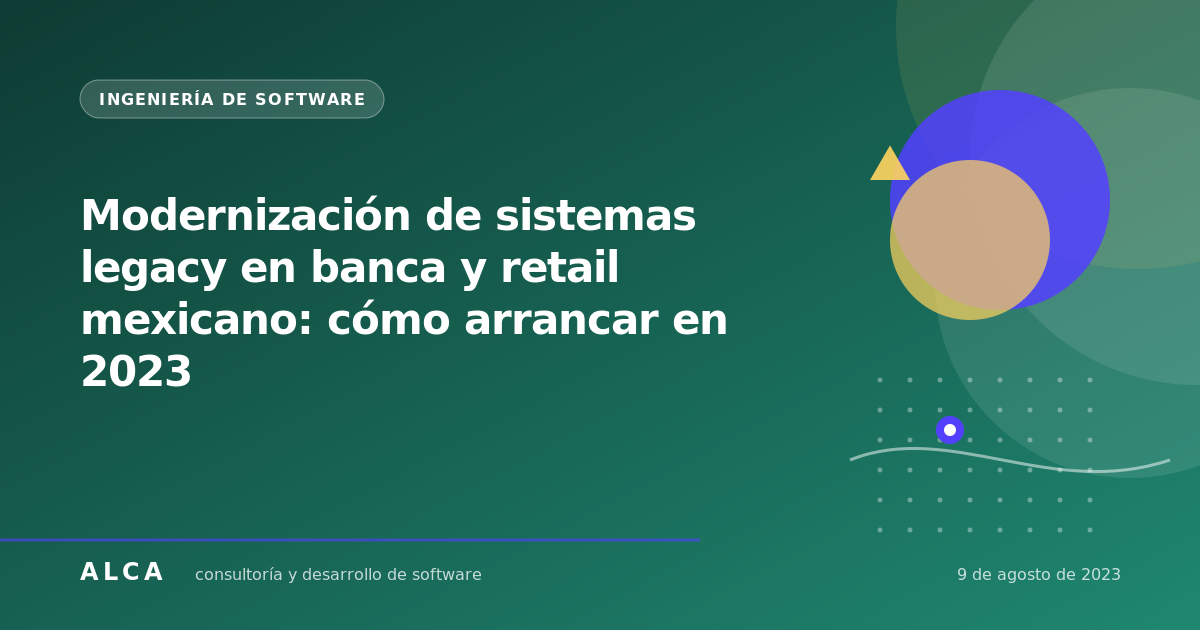 INGENIERÍA DE SOFTWARE

Modernización de sistemas legacy en banca y retail mexicano: cómo arrancar en 2023

ALCA consultoría y desarrollo de software

9 de agosto de 2023